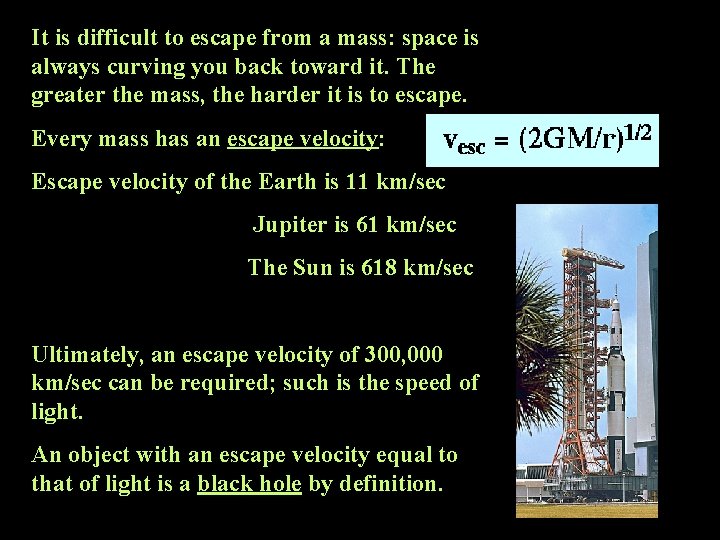 It is difficult to escape from a mass: space is always curving you back toward it. The greater the mass, the harder it is to escape.

Every mass has an escape velocity:

$v_{esc} = (2GM/r)^{1/2}$

Escape velocity of the Earth is 11 km/sec

Jupiter is 61 km/sec

The Sun is 618 km/sec

Ultimately, an escape velocity of 300,000 km/sec can be required; such is the speed of light.

An object with an escape velocity equal to that of light is a black hole by definition.